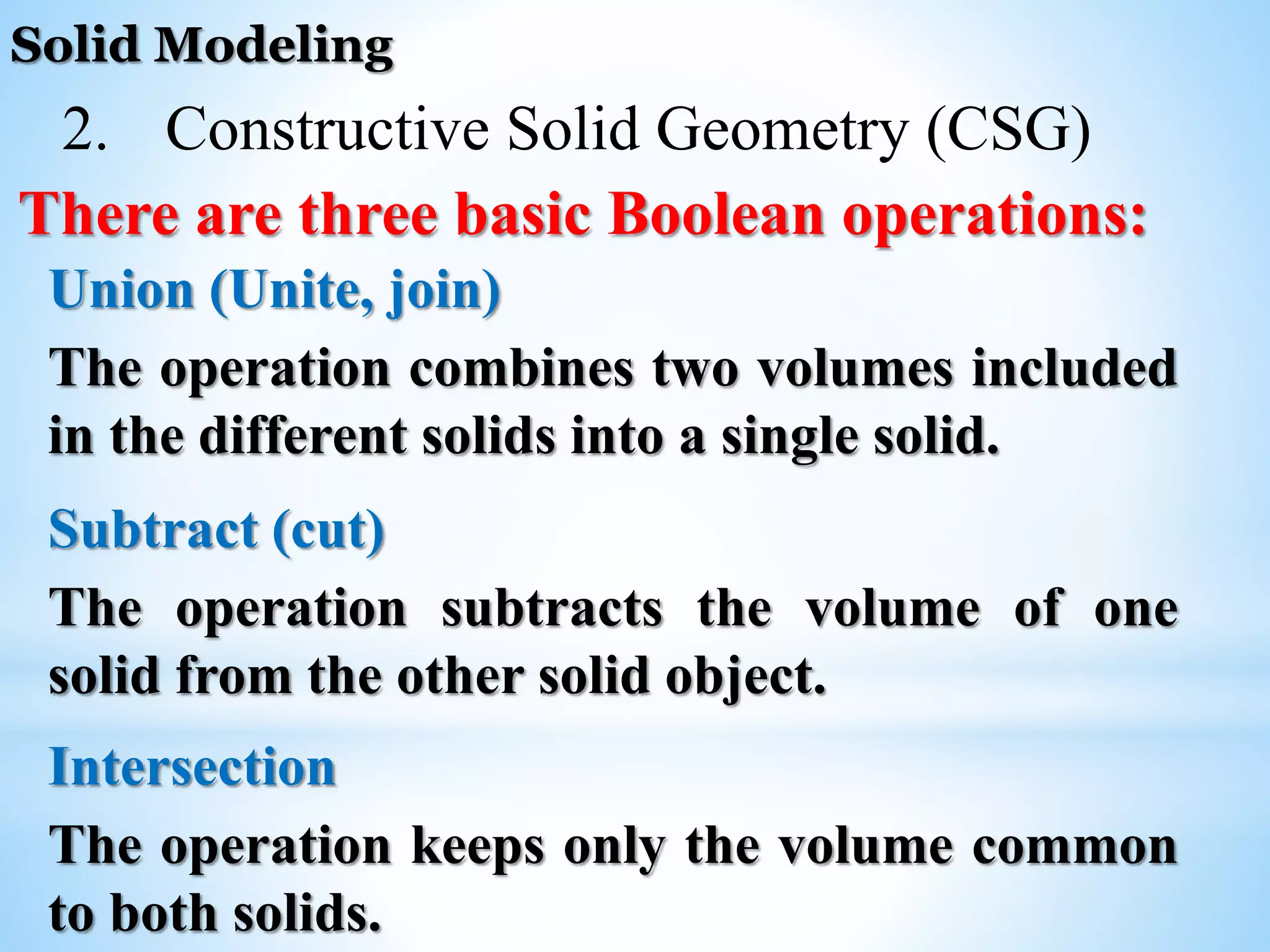 Solid Modeling

2. Constructive Solid Geometry (CSG)

There are three basic Boolean operations:

Union (Unite, join)

The operation combines two volumes included in the different solids into a single solid.

Subtract (cut)

The operation subtracts the volume of one solid from the other solid object.

Intersection

The operation keeps only the volume common to both solids.